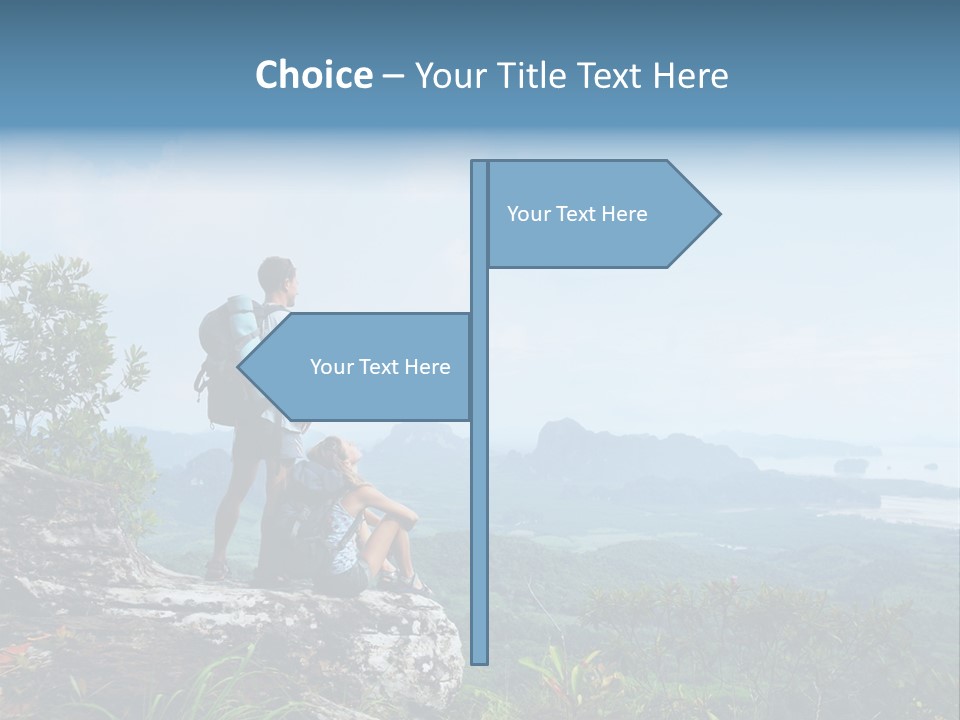 Choice – Your Title Text Here

Your Text Here

Your Text Here